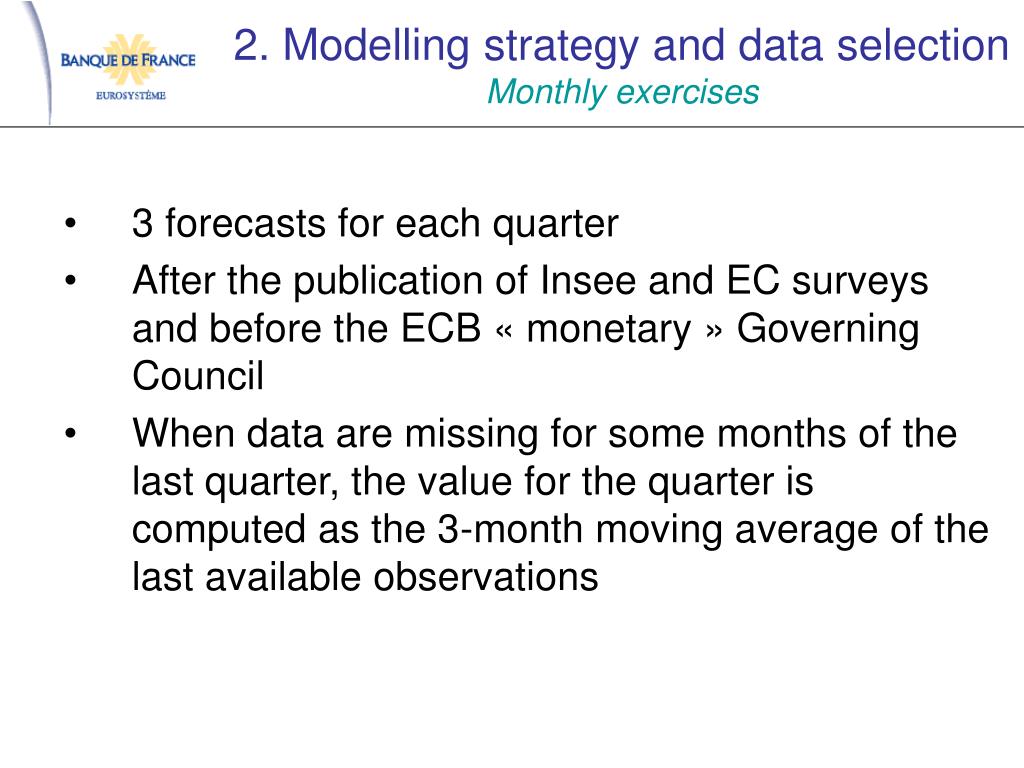 BANQUE DE FRANCE
EUROSYSTÈME

2. Modelling strategy and data selection
Monthly exercises

• 3 forecasts for each quarter
• After the publication of Insee and EC surveys and before the ECB « monetary » Governing Council
• When data are missing for some months of the last quarter, the value for the quarter is computed as the 3-month moving average of the last available observations